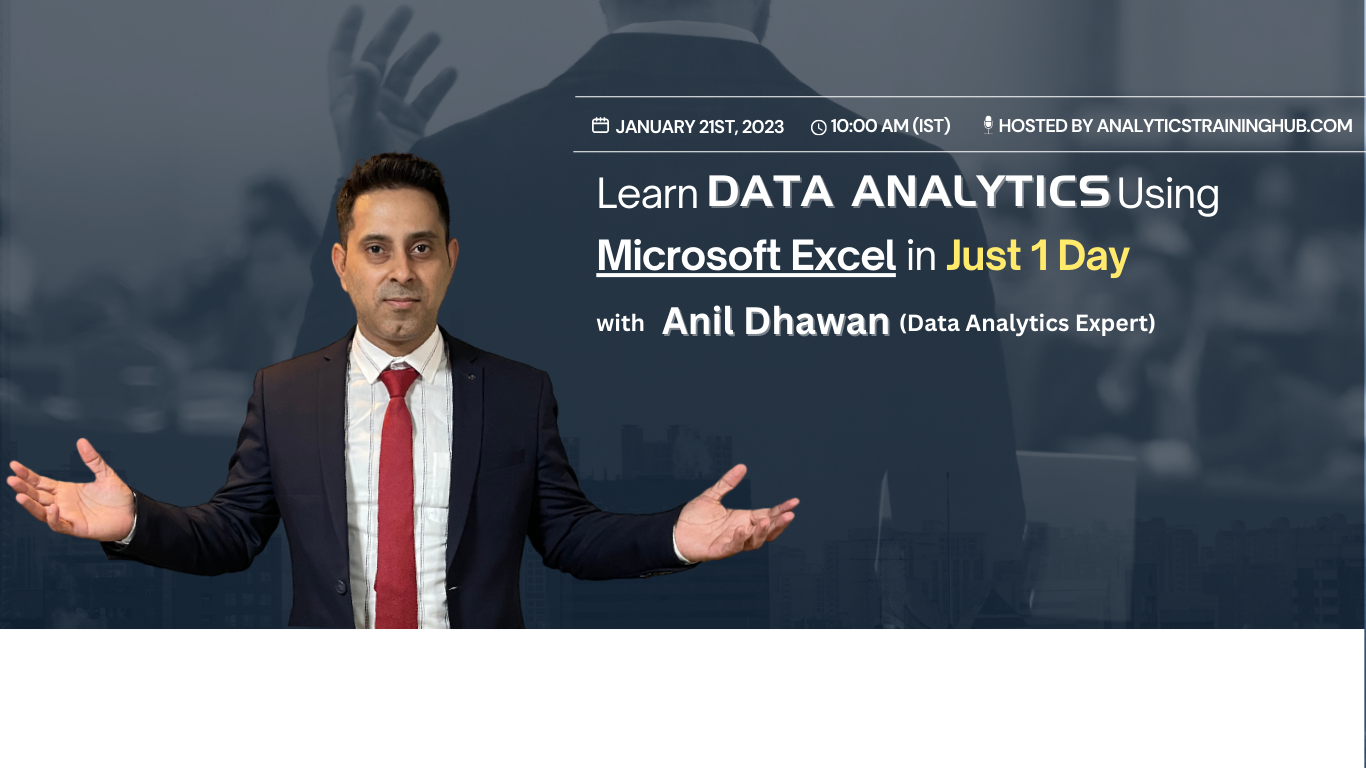 JANUARY 21ST, 2023 10:00 AM (IST) HOSTED BY ANALYTICSTRAININGHUB.COM

Learn DATA ANALYTICS Using Microsoft Excel in Just 1 Day

with Anil Dhawan (Data Analytics Expert)